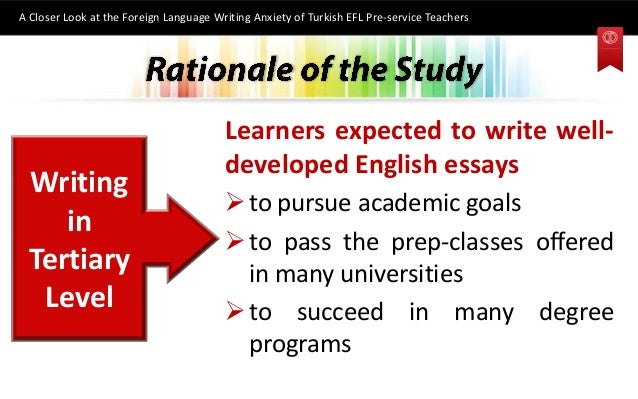 A Closer Look at the Foreign Language Writing Anxiety of Turkish EFL Pre-service Teachers

Rationale of the Study

Writing in Tertiary Level

Learners expected to write well-developed English essays

➢ to pursue academic goals

➢ to pass the prep-classes offered in many universities

➢ to succeed in many degree programs